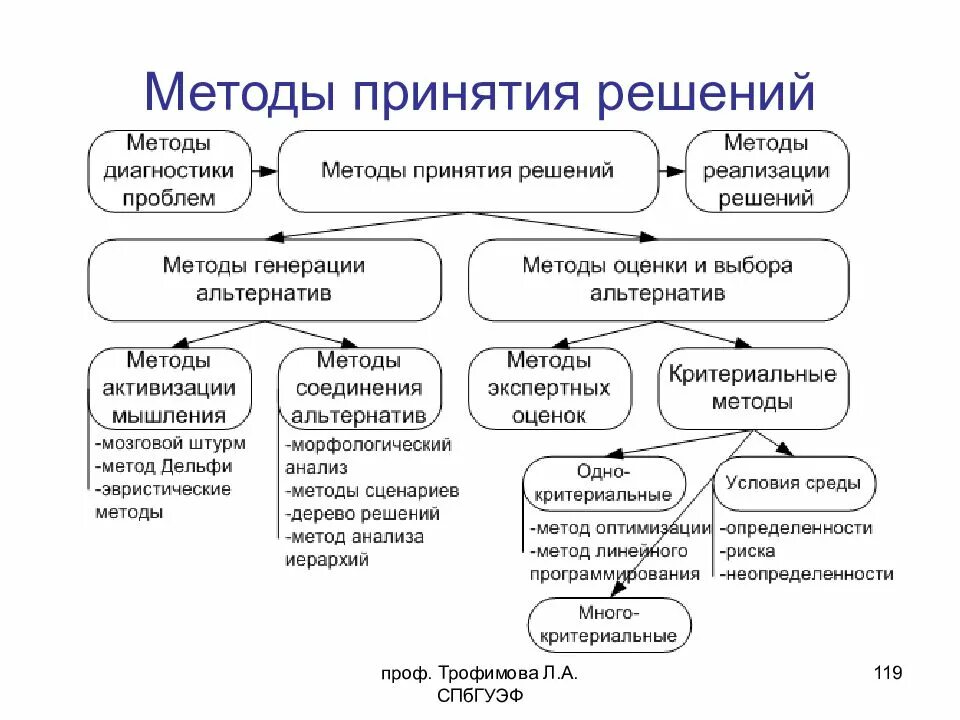 Методы принятия решений

Методы диагностики проблем

Методы принятия решений

Методы реализации решений

Методы генерации альтернатив

Методы оценки и выбора альтернатив

Методы активизации мышления

-мозговой штурм
-метод Дельфи
-эвристические методы

Методы соединения альтернатив

-морфологический анализ
-методы сценариев
-дерево решений
-метод анализа иерархий

Методы экспертных оценок

Критериальные методы

Одно-критериальные

-метод оптимизации
-метод линейного программирования

Условия среды

-определенности
-риска
-неопределенности

Много-критериальные

проф. Трофимова Л.А.
СПбГУЭФ

119